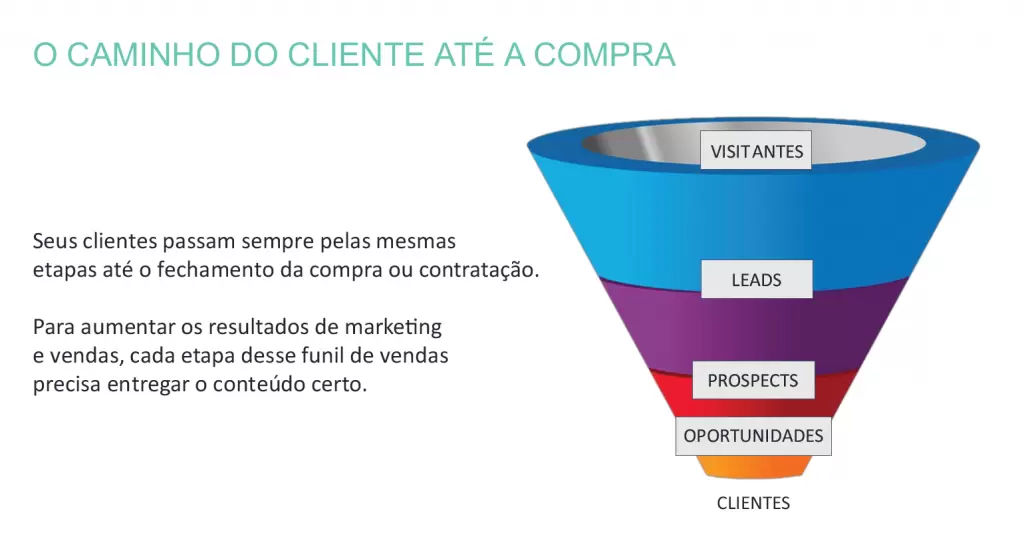 O CAMINHO DO CLIENTE ATÉ A COMPRA

Seus clientes passam sempre pelas mesmas etapas até o fechamento da compra ou contratação.

Para aumentar os resultados de marketing e vendas, cada etapa desse funil de vendas precisa entregar o conteúdo certo.

VISITANTES

LEADS

PROSPECTS

OPORTUNIDADES

CLIENTES